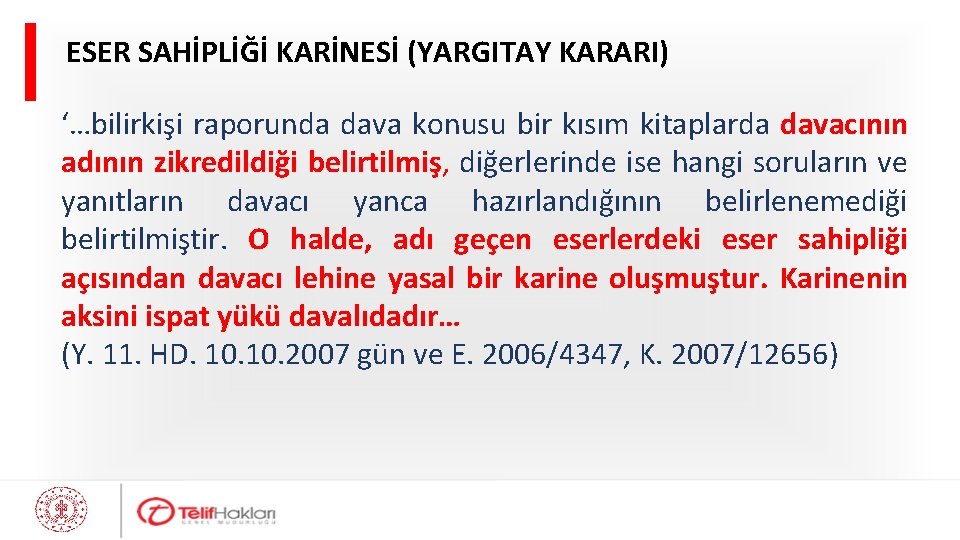 ESER SAHİPLİĞİ KARİNESİ (YARGITAY KARARI)

'…bilirkişi raporunda dava konusu bir kısım kitaplarda davacının adının zikredildiği belirtilmiş, diğerlerinde ise hangi soruların ve yanıtların davacı yanca hazırlandığının belirlenemediği belirtilmiştir. O halde, adı geçen eserlerdeki eser sahipliği açısından davacı lehine yasal bir karine oluşmuştur. Karinenin aksini ispat yükü davalıdadır…
(Y. 11. HD. 10.10.2007 gün ve E. 2006/4347, K. 2007/12656)

TelifHakları